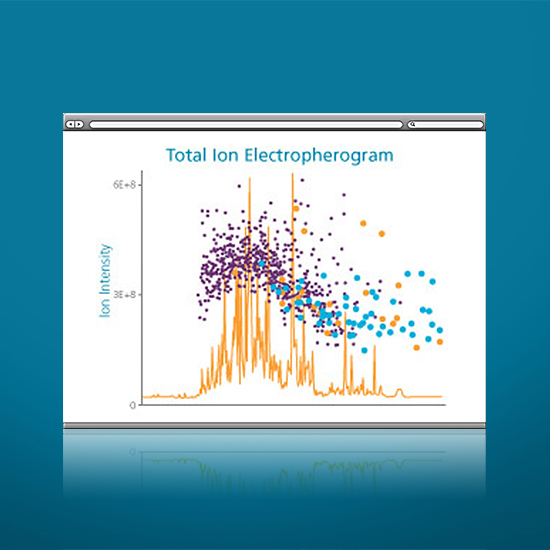 Total Ion Electropherogram

Ion Intensity

6E+8

3E+8

0